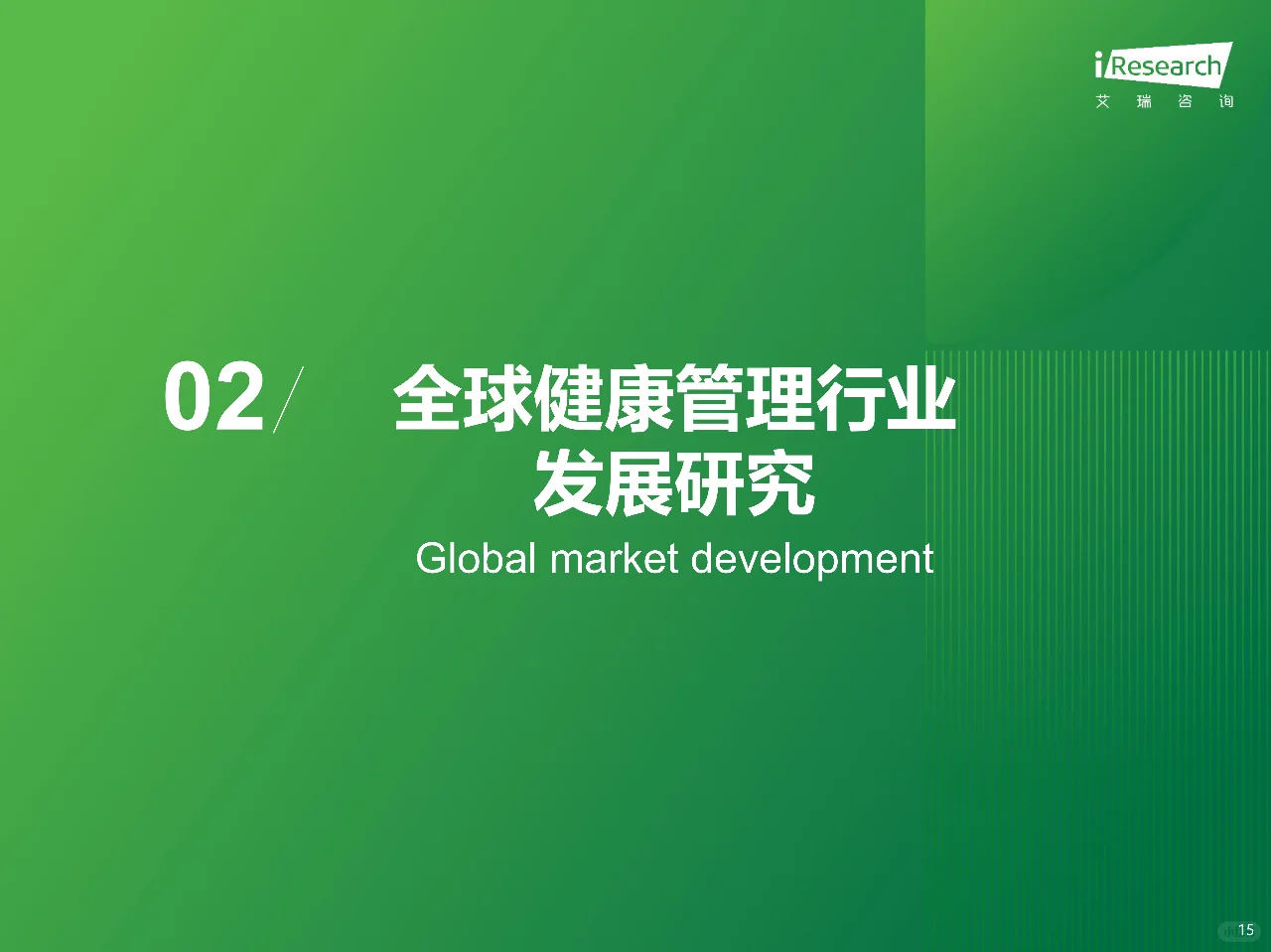 iResearch
艾 瑞 咨 询

02/ 全球健康管理行业发展研究

Global market development

15